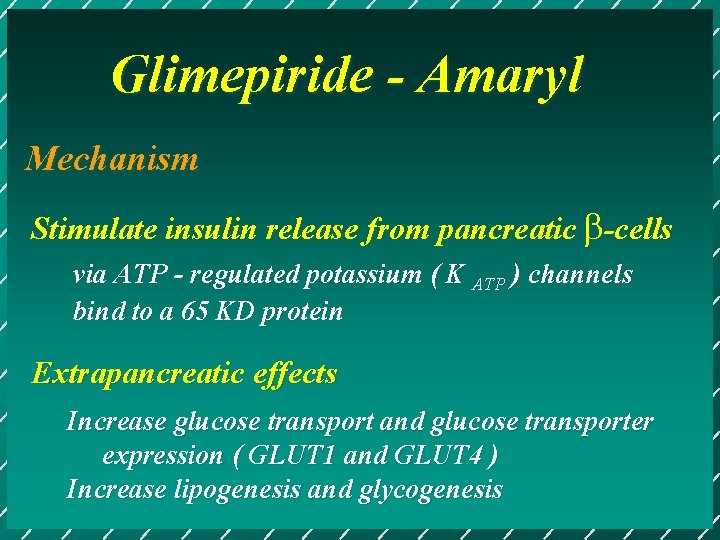 Glimepiride - Amaryl

Mechanism

Stimulate insulin release from pancreatic $\beta$-cells

via ATP - regulated potassium ( $K_{ATP}$ ) channels
bind to a 65 KD protein

Extrapancreatic effects

Increase glucose transport and glucose transporter expression ( GLUT1 and GLUT4 )
Increase lipogenesis and glycogenesis